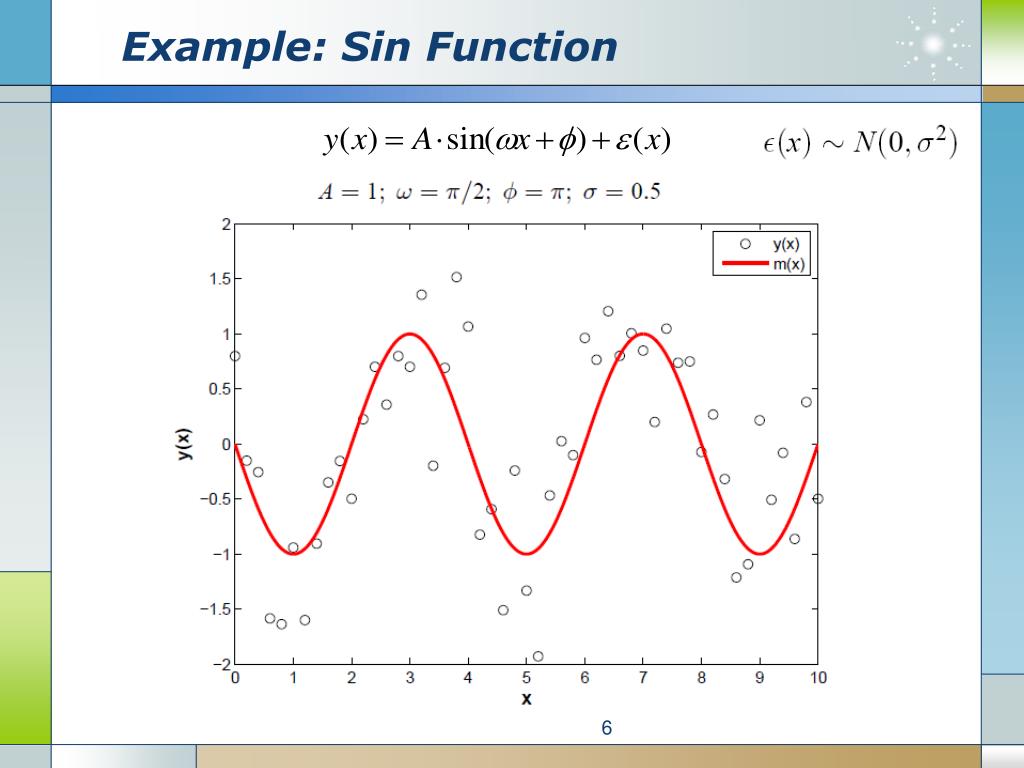 Example: Sin Function

$y(x) = A \cdot \sin(\omega x + \phi) + \varepsilon(x)$

$\epsilon(x) \sim N(0, \sigma^2)$

$A = 1;\ \omega = \pi/2;\ \phi = \pi;\ \sigma = 0.5$

y(x)
m(x)

2
1.5
1
0.5
0
−0.5
−1
−1.5
−2

y(x)

0 1 2 3 4 5 6 7 8 9 10

x

6